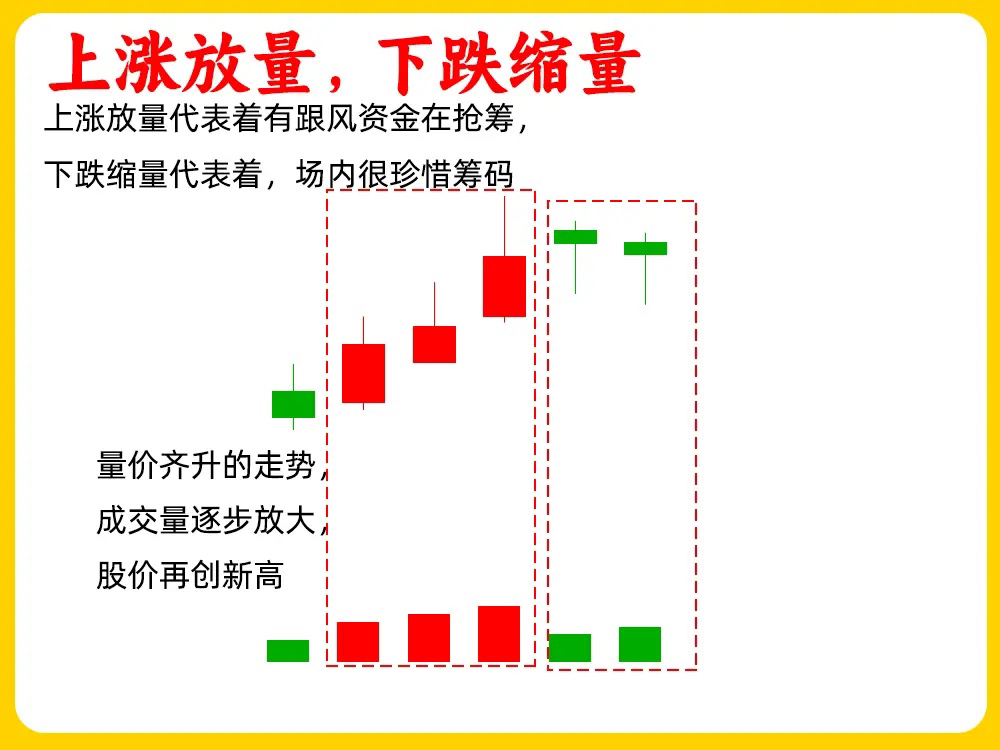 上涨放量，下跌缩量

上涨放量代表着有跟风资金在抢筹，

下跌缩量代表着，场内很珍惜筹码

量价齐升的走势，

成交量逐步放大，

股价再创新高